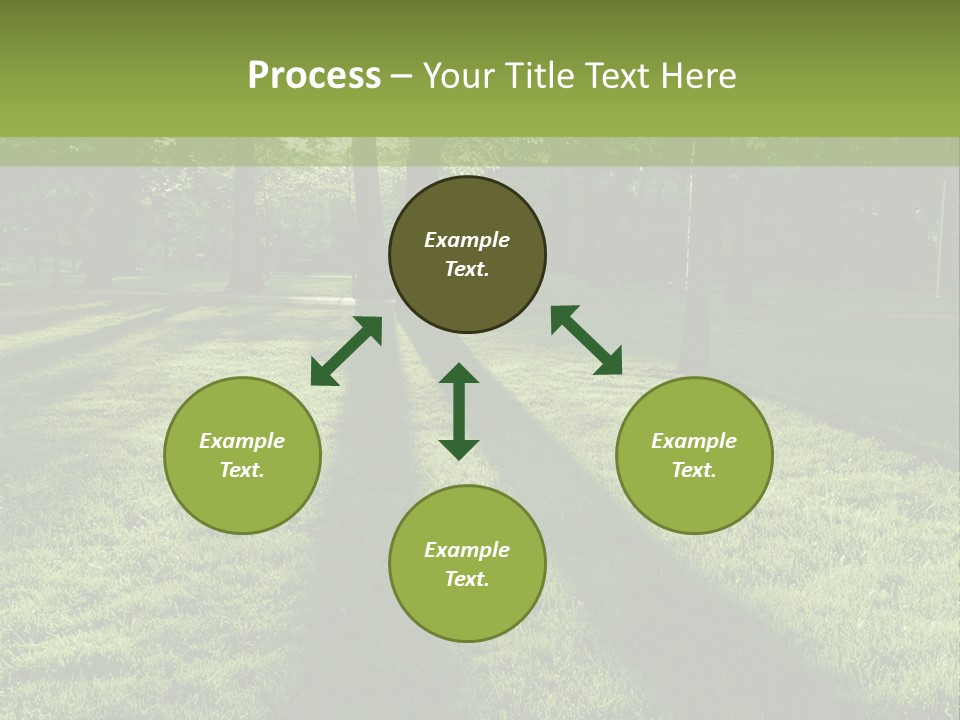 Process – Your Title Text Here

Example Text.

Example Text.

Example Text.

Example Text.